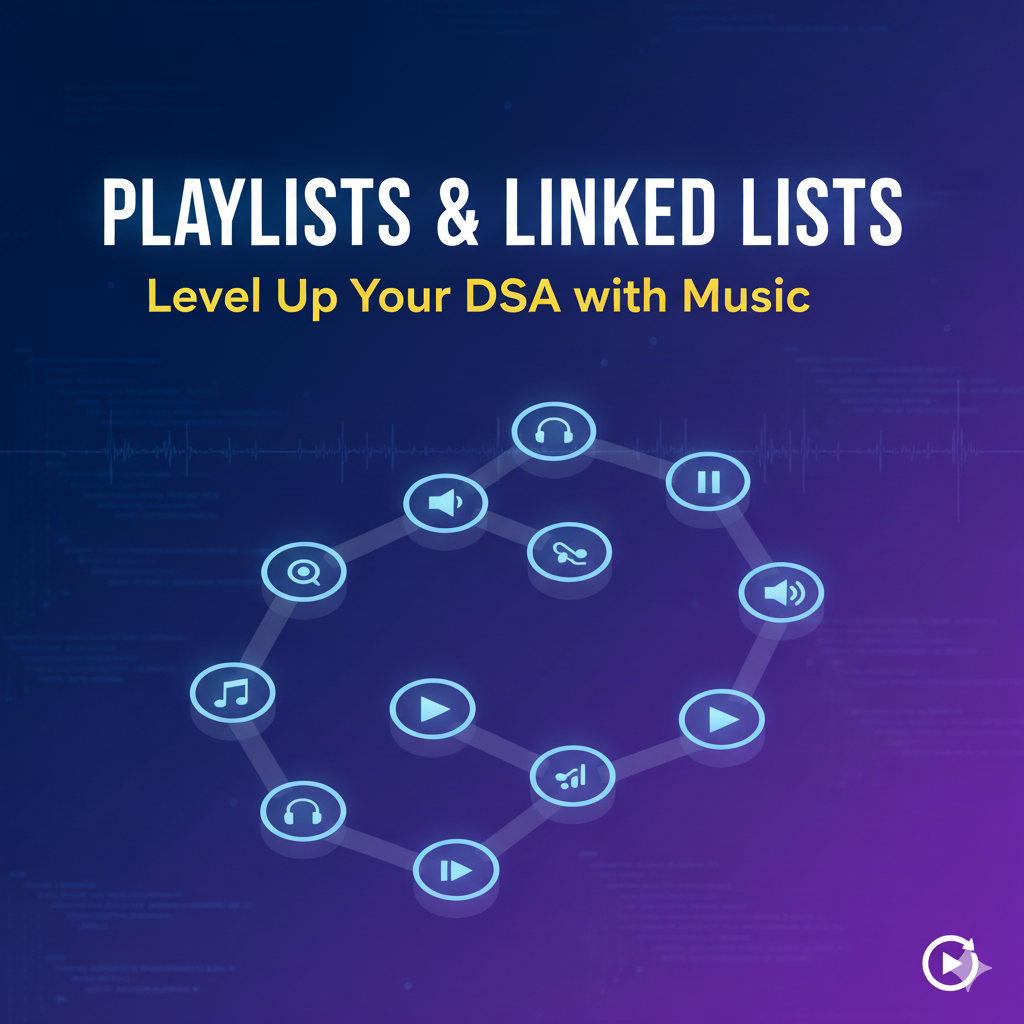 PLAYLISTS & LINKED LISTS

Level Up Your DSA with Music